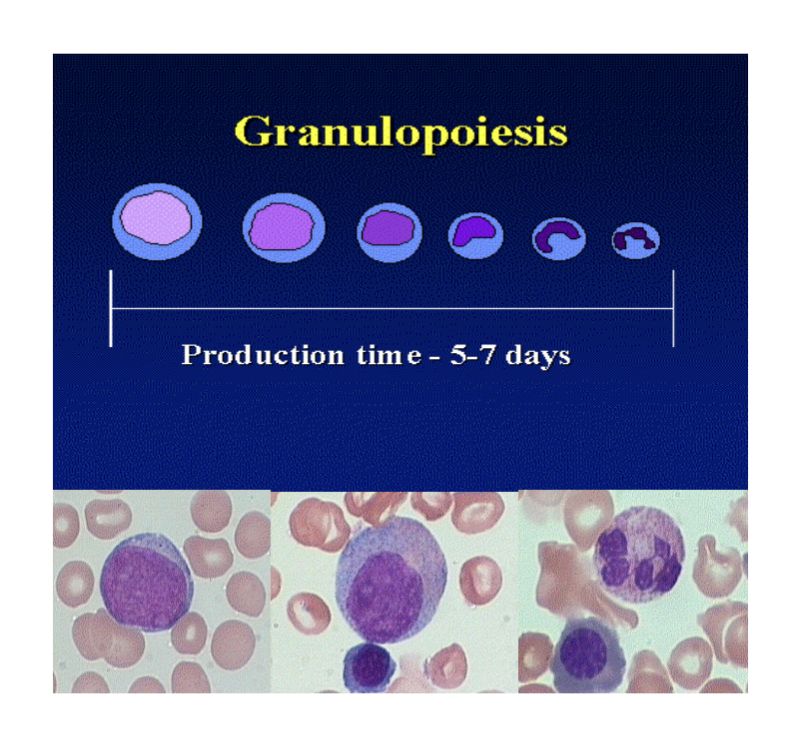 Granulopoiesis

Production time - 5-7 days